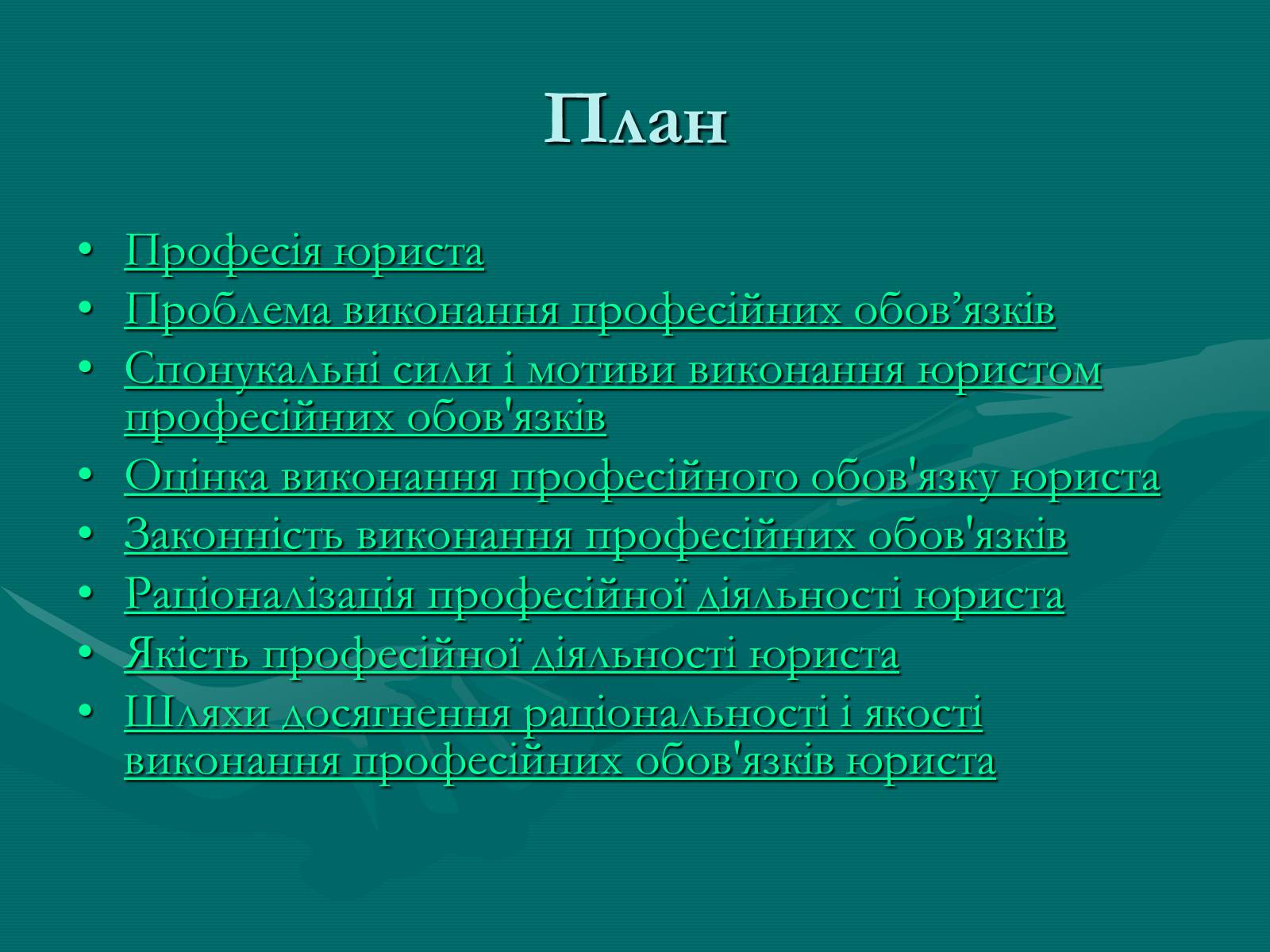 План

• Професія юриста
• Проблема виконання професійних обов’язків
• Спонукальні сили і мотиви виконання юристом професійних обов'язків
• Оцінка виконання професійного обов'язку юриста
• Законність виконання професійних обов'язків
• Раціоналізація професійної діяльності юриста
• Якість професійної діяльності юриста
• Шляхи досягнення раціональності і якості виконання професійних обов'язків юриста